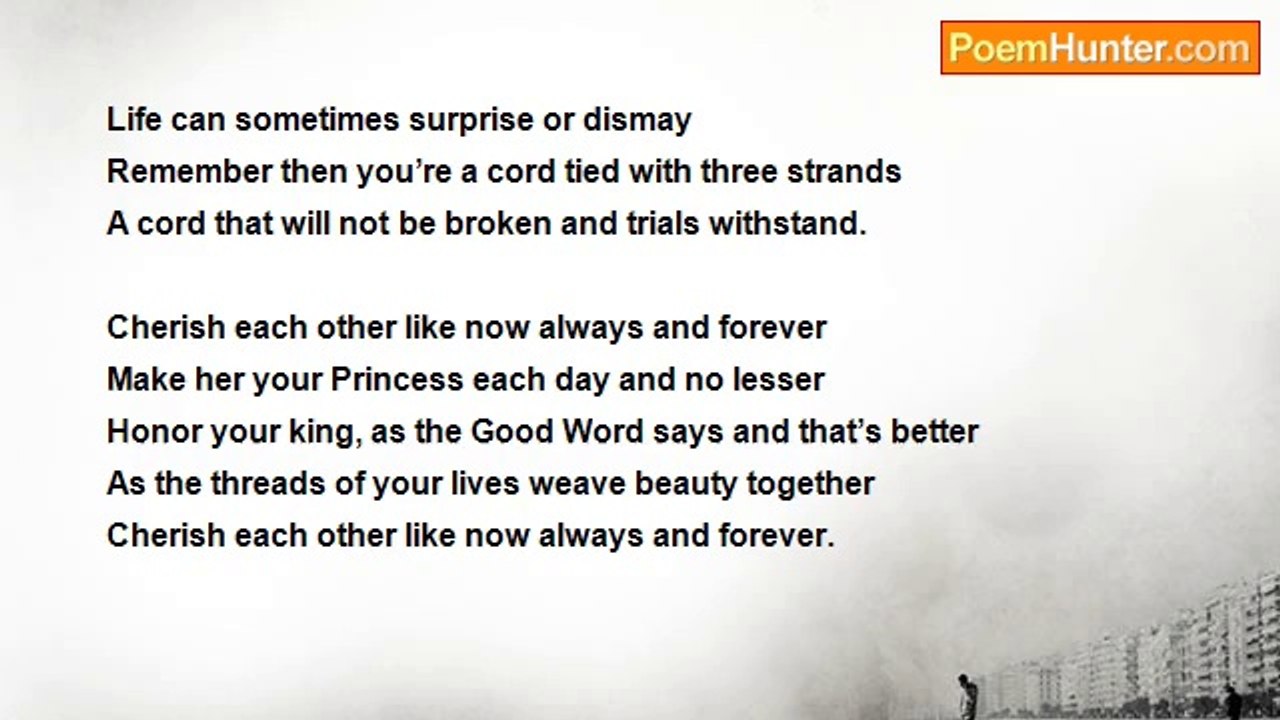 PoemHunter.com

Life can sometimes surprise or dismay
Remember then you're a cord tied with three strands
A cord that will not be broken and trials withstand.

Cherish each other like now always and forever
Make her your Princess each day and no lesser
Honor your king, as the Good Word says and that's better
As the threads of your lives weave beauty together
Cherish each other like now always and forever.